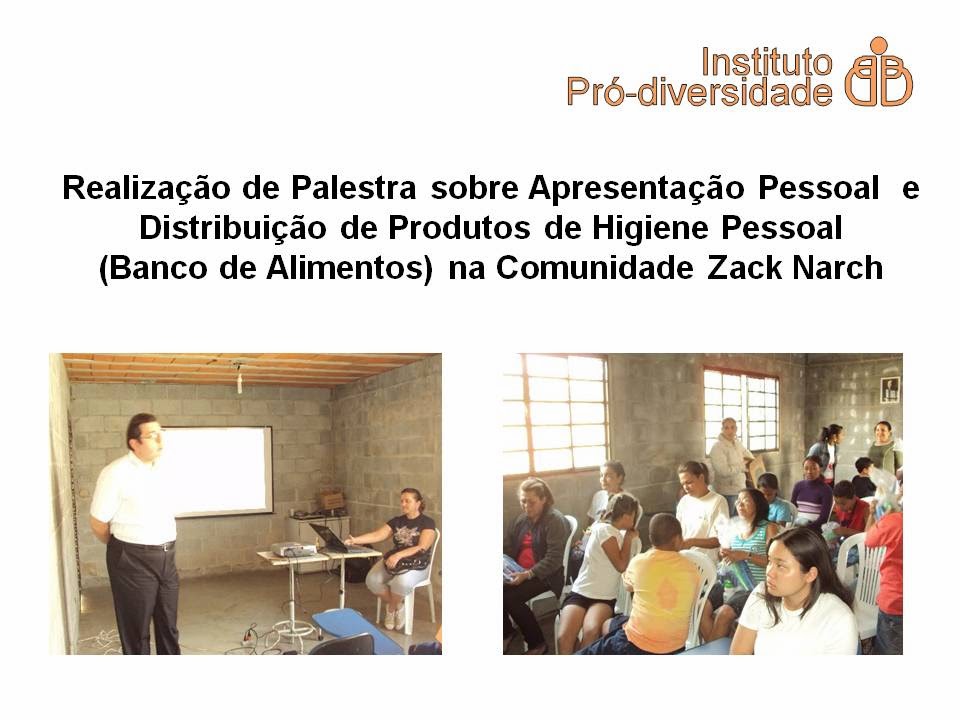 Instituto
Pró-diversidade

Realização de Palestra sobre Apresentação Pessoal e Distribuição de Produtos de Higiene Pessoal (Banco de Alimentos) na Comunidade Zack Narch